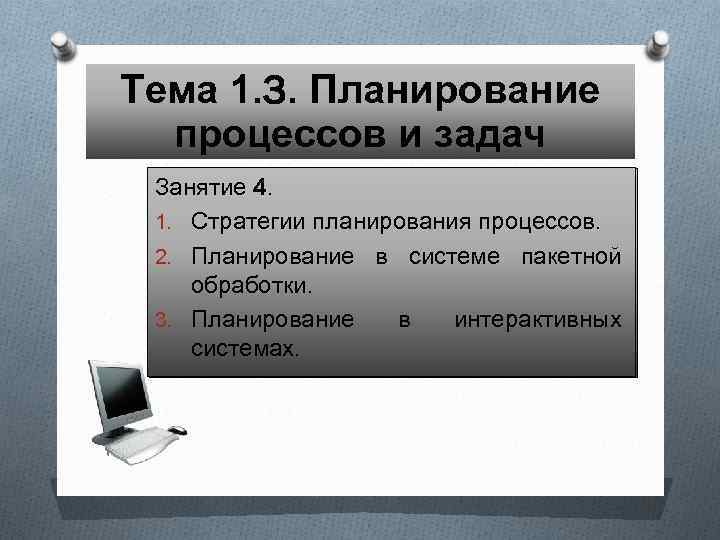 Тема 1.3. Планирование процессов и задач

Занятие 4.

1. Стратегии планирования процессов.
2. Планирование в системе пакетной обработки.
3. Планирование в интерактивных системах.